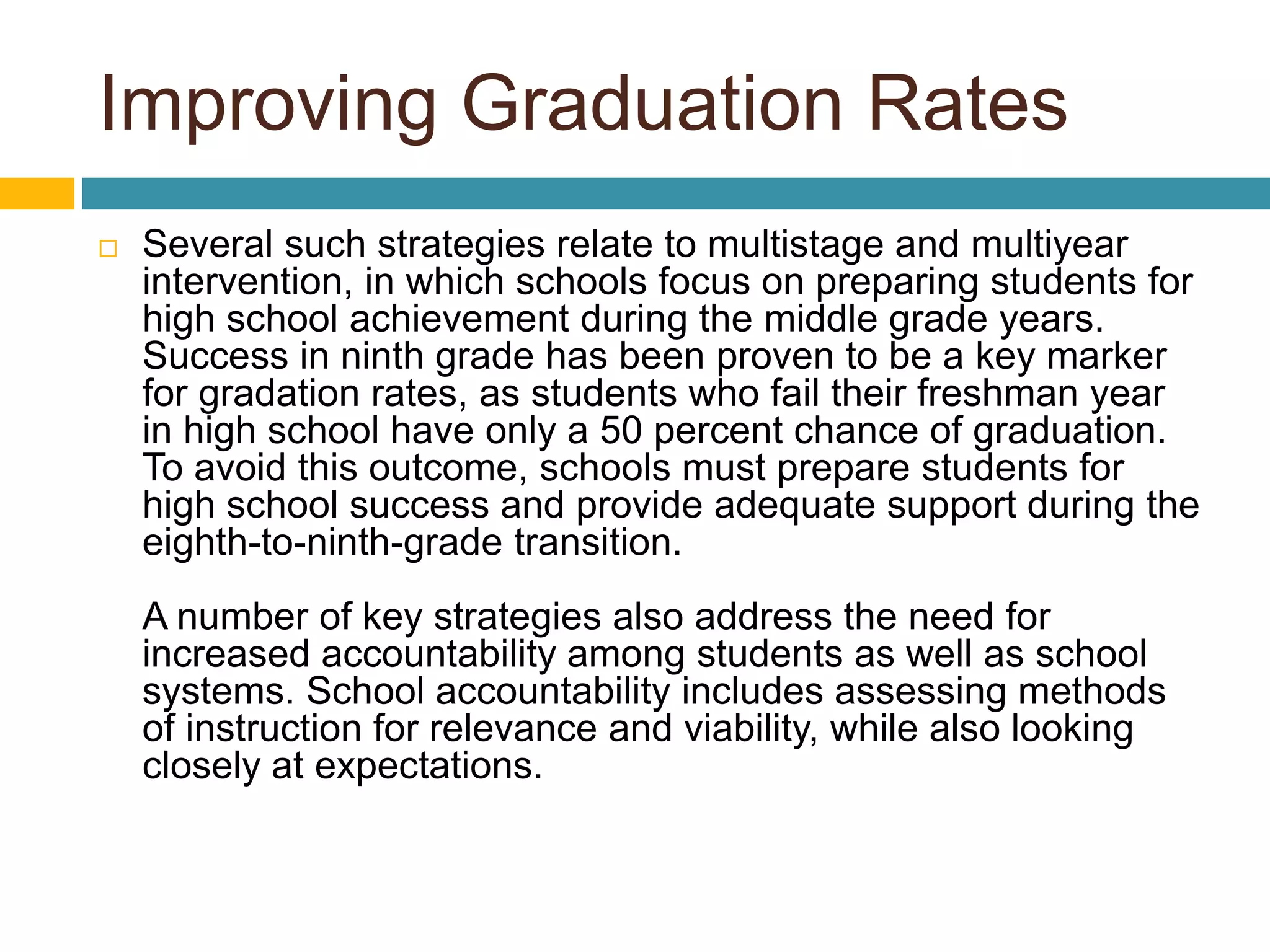 Improving Graduation Rates

Several such strategies relate to multistage and multiyear intervention, in which schools focus on preparing students for high school achievement during the middle grade years. Success in ninth grade has been proven to be a key marker for gradation rates, as students who fail their freshman year in high school have only a 50 percent chance of graduation. To avoid this outcome, schools must prepare students for high school success and provide adequate support during the eighth-to-ninth-grade transition.

A number of key strategies also address the need for increased accountability among students as well as school systems. School accountability includes assessing methods of instruction for relevance and viability, while also looking closely at expectations.